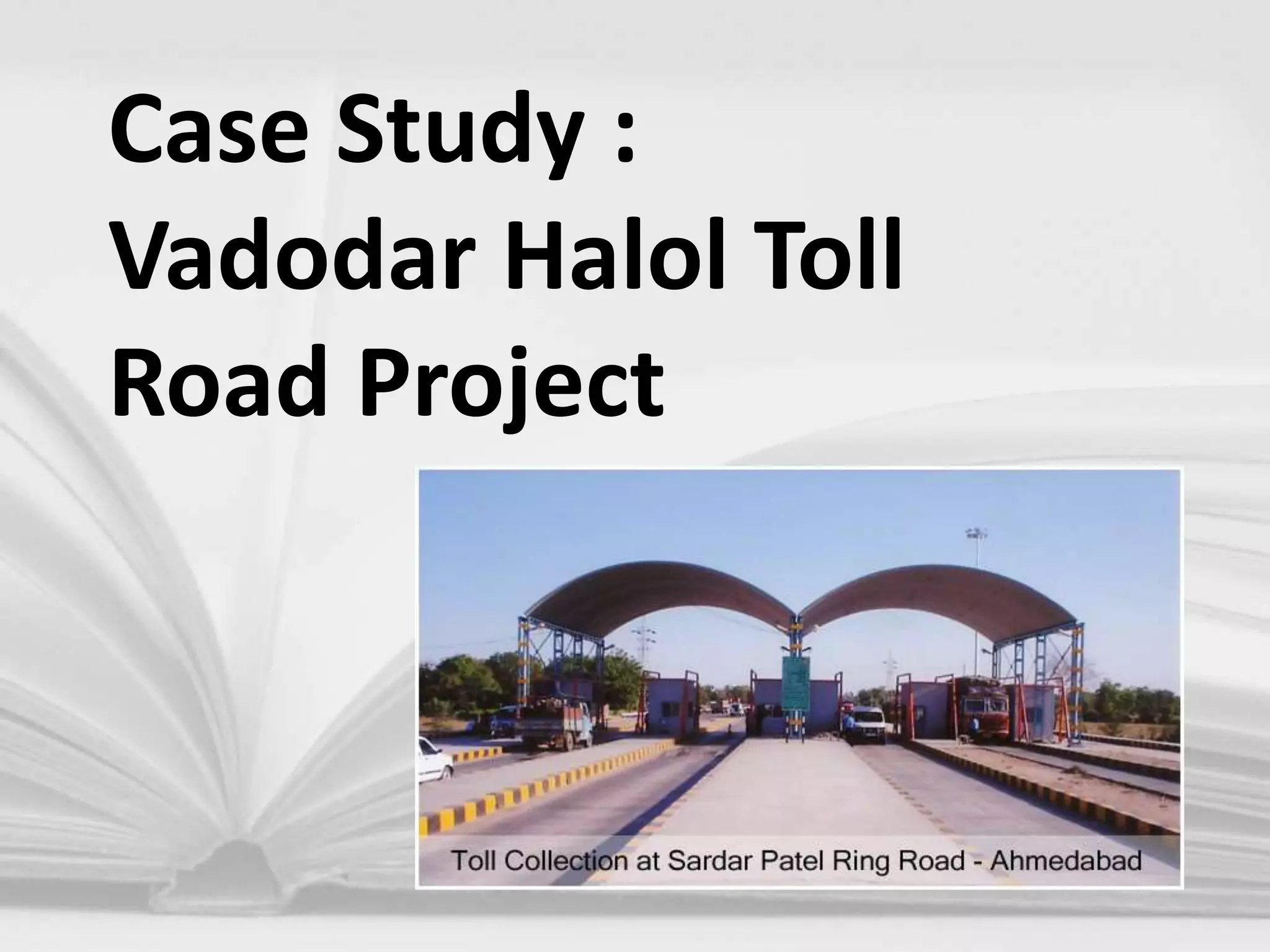 Case Study :
Vadodar Halol Toll Road Project

Toll Collection at Sardar Patel Ring Road - Ahmedabad